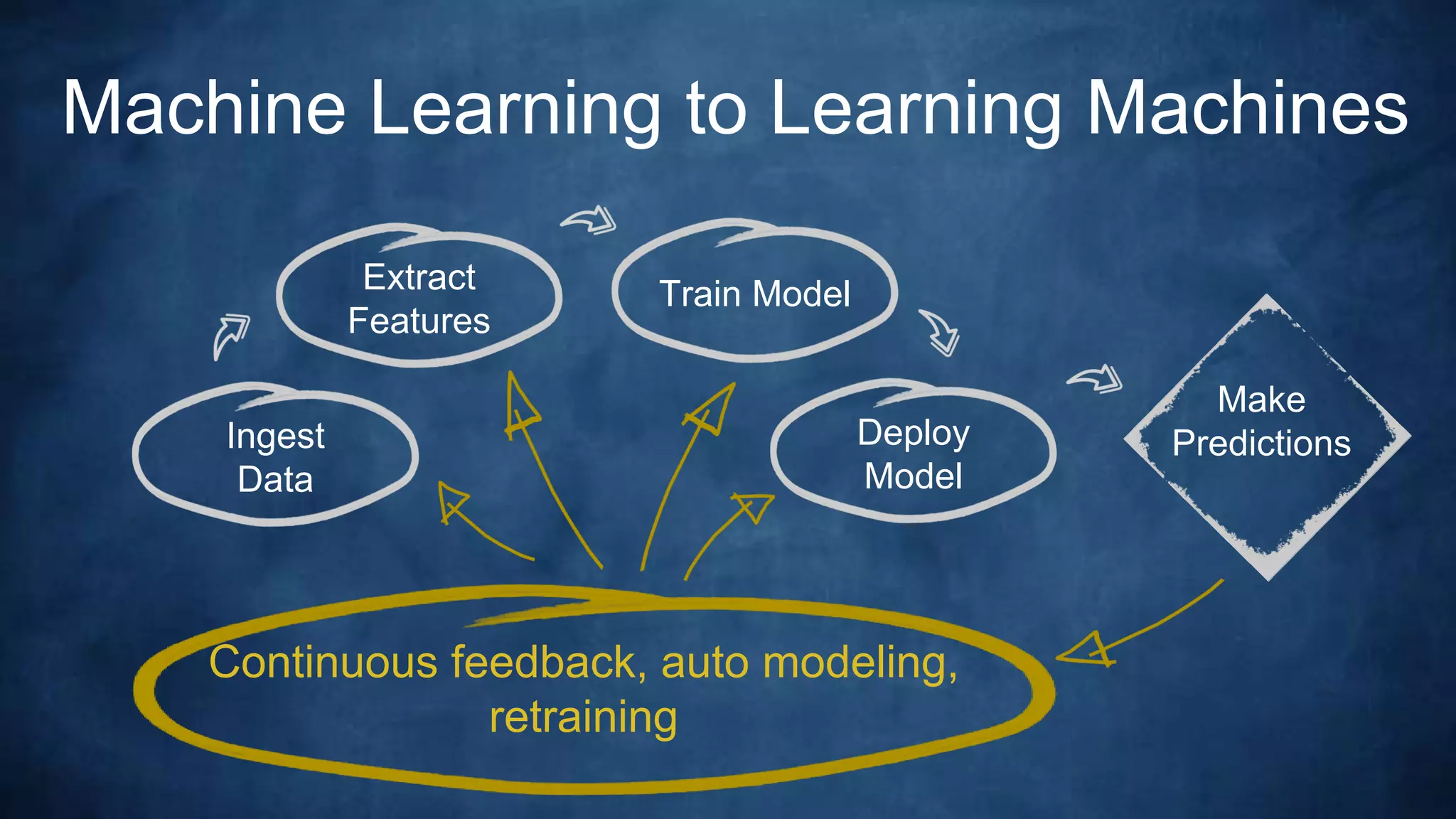 Machine Learning to Learning Machines

Ingest Data

Extract Features

Train Model

Deploy Model

Make Predictions

Continuous feedback, auto modeling, retraining